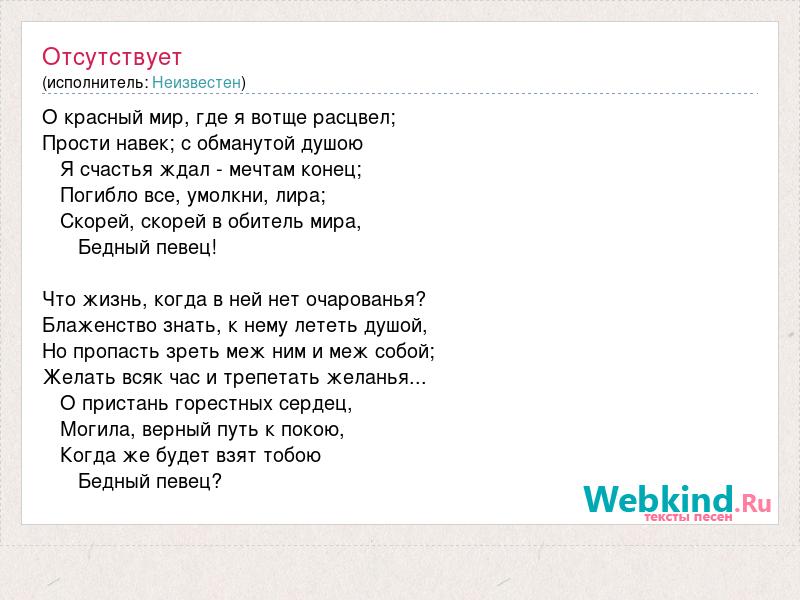 Отсутствует
(исполнитель: Неизвестен)

О красный мир, где я вотще расцвел;
Прости навек; с обманутой душою
Я счастья ждал - мечтам конец;
Погибло все, умолкни, лира;
Скорей, скорей в обитель мира,
Бедный певец!

Что жизнь, когда в ней нет очарованья?
Блаженство знать, к нему лететь душой,
Но пропасть зреть меж ним и меж собой;
Желать всяк час и трепетать желанья...
О пристань горестных сердец,
Могила, верный путь к покою,
Когда же будет взят тобою
Бедный певец?

Webkind.Ru
тексты песен